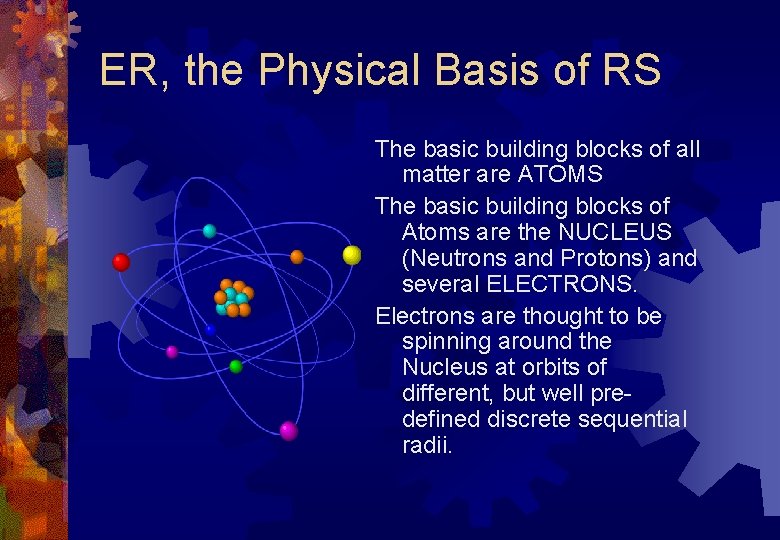 ER, the Physical Basis of RS

The basic building blocks of all matter are ATOMS

The basic building blocks of Atoms are the NUCLEUS (Neutrons and Protons) and several ELECTRONS.

Electrons are thought to be spinning around the Nucleus at orbits of different, but well pre-defined discrete sequential radii.